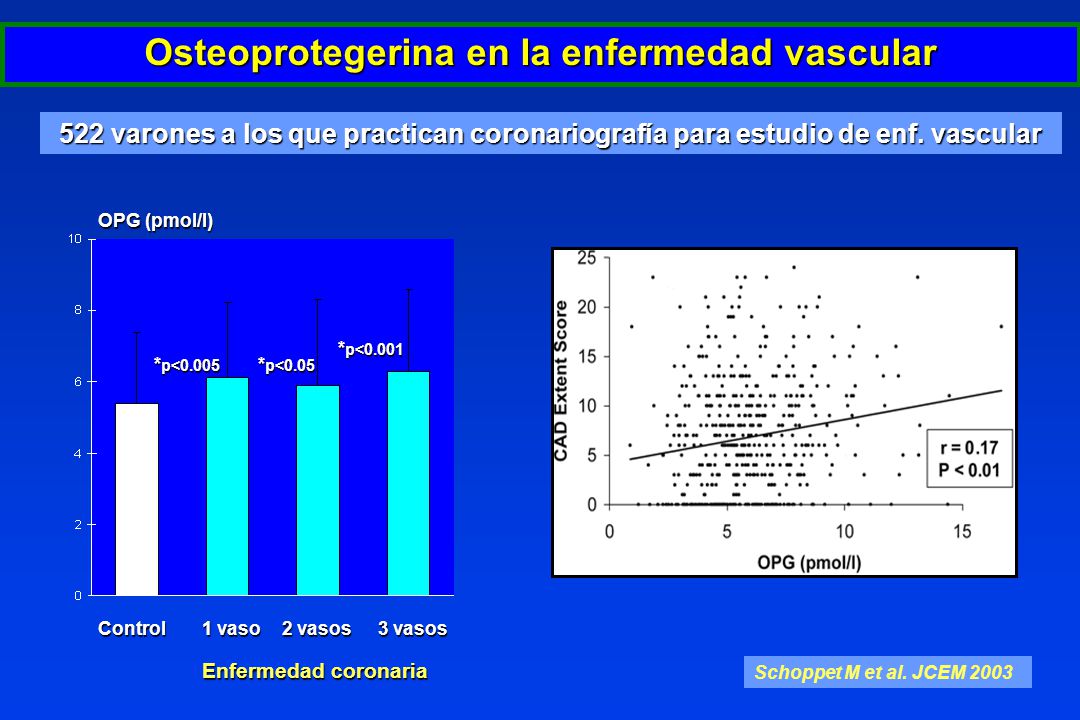 Osteoprotegerina en la enfermedad vascular

522 varones a los que practican coronariografía para estudio de enf. vascular

OPG (pmol/l)

10
8
6
4
2
0

*p<0.005
*p<0.05
*p<0.001

Control 1 vaso 2 vasos 3 vasos

Enfermedad coronaria

CAD Extent Score

25
20
15
10
5
0

0 5 10 15

OPG (pmol/l)

r = 0.17
P < 0.01

Schoppet M et al. JCEM 2003